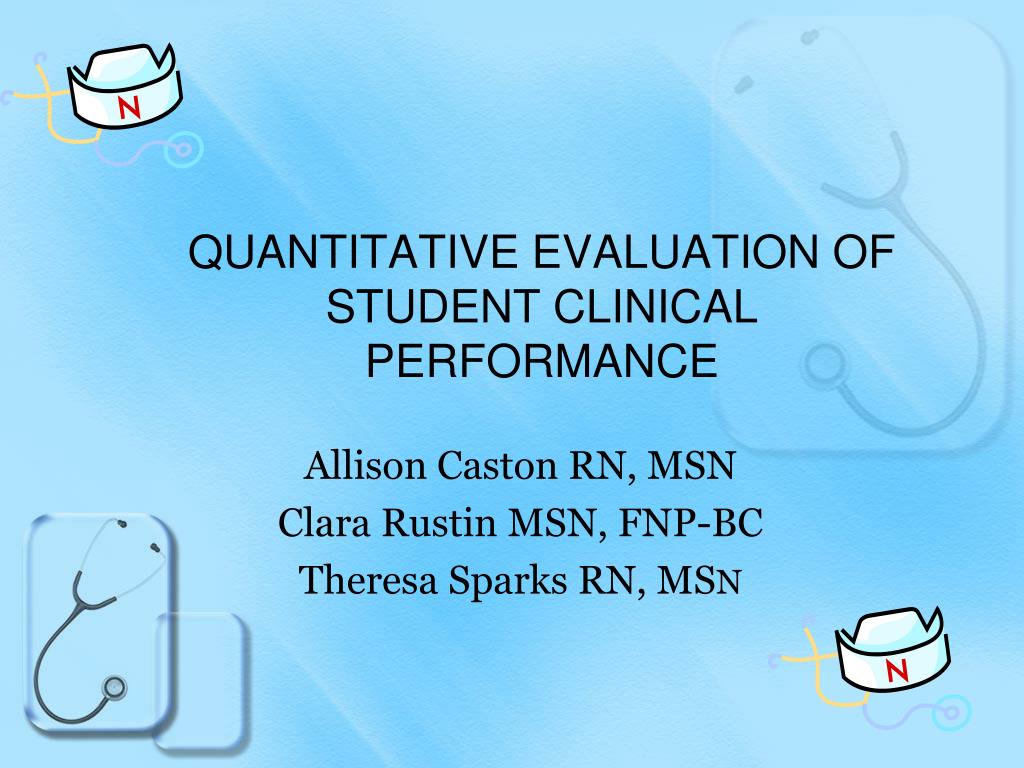 N

QUANTITATIVE EVALUATION OF STUDENT CLINICAL PERFORMANCE

Allison Caston RN, MSN
Clara Rustin MSN, FNP-BC
Theresa Sparks RN, MSN

N